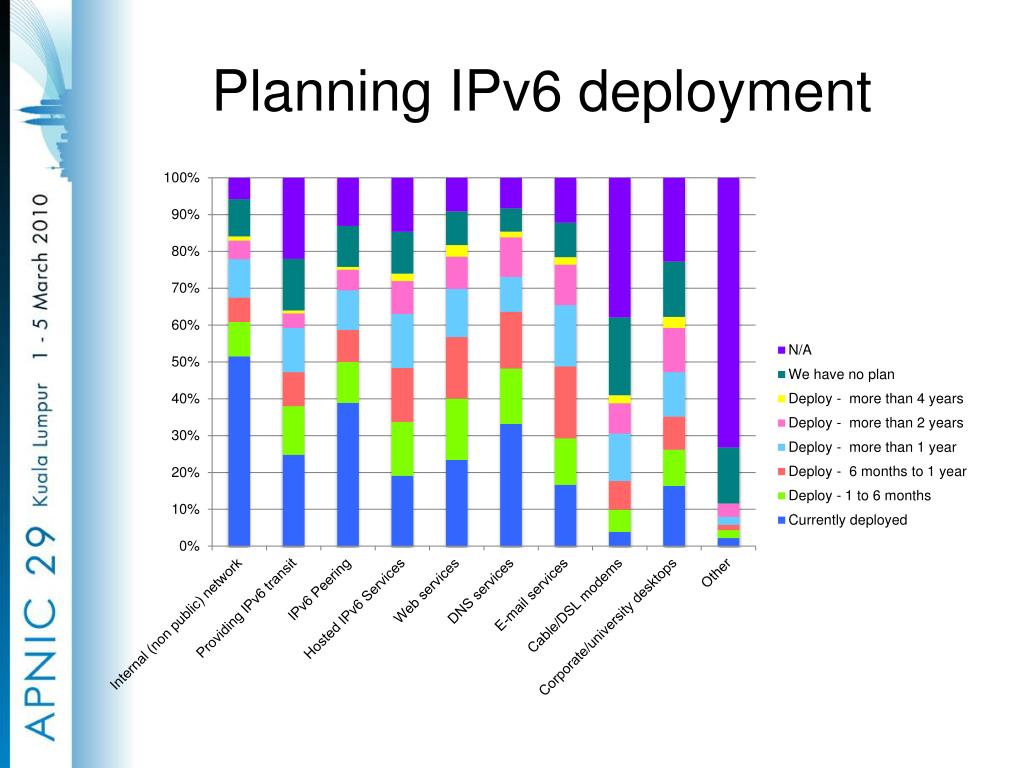 APNIC 29 Kuala Lumpur 1 - 5 March 2010

Planning IPv6 deployment

100%
90%
80%
70%
60%
50%
40%
30%
20%
10%
0%

Internal (non public) network
Providing IPv6 transit
IPv6 Peering
Hosted IPv6 Services
Web services
DNS services
E-mail services
Cable/DSL modems
Corporate/university desktops
Other

N/A
We have no plan
Deploy - more than 4 years
Deploy - more than 2 years
Deploy - more than 1 year
Deploy - 6 months to 1 year
Deploy - 1 to 6 months
Currently deployed